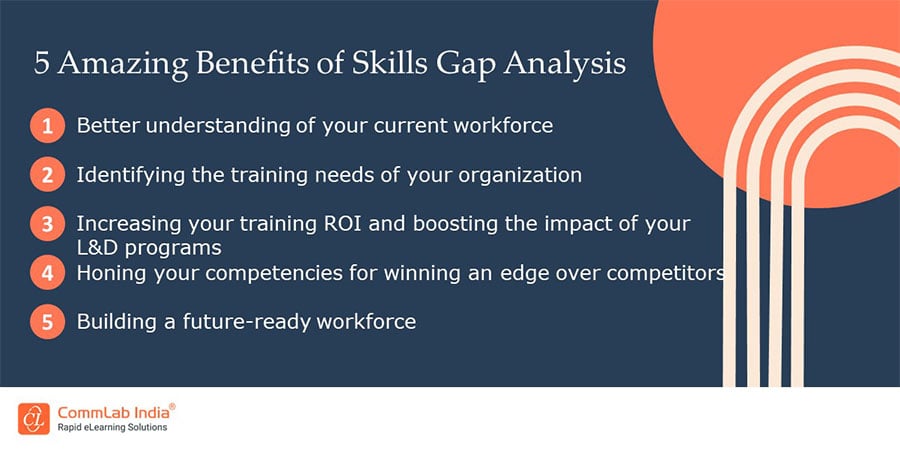 5 Amazing Benefits of Skills Gap Analysis

1 Better understanding of your current workforce

2 Identifying the training needs of your organization

3 Increasing your training ROI and boosting the impact of your L&D programs

4 Honing your competencies for winning an edge over competitors

5 Building a future-ready workforce

CommLab India®
Rapid eLearning Solutions